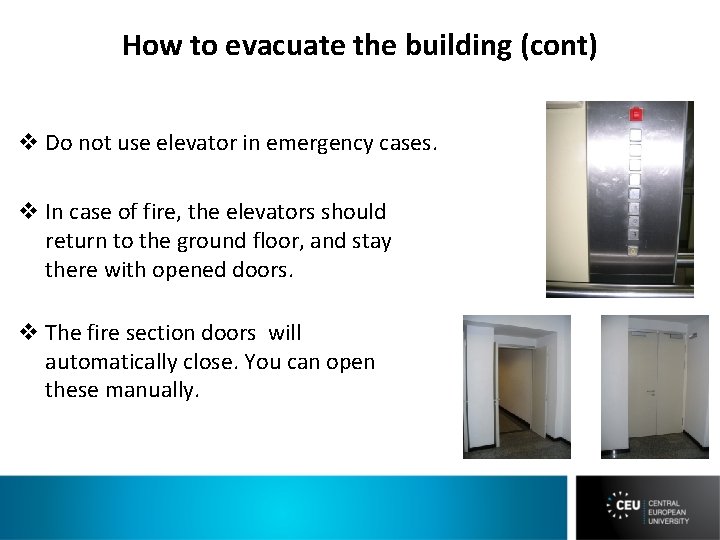 How to evacuate the building (cont)

❖ Do not use elevator in emergency cases.

❖ In case of fire, the elevators should return to the ground floor, and stay there with opened doors.

❖ The fire section doors  will automatically close. You can open these manually.

CEU CENTRAL EUROPEAN UNIVERSITY